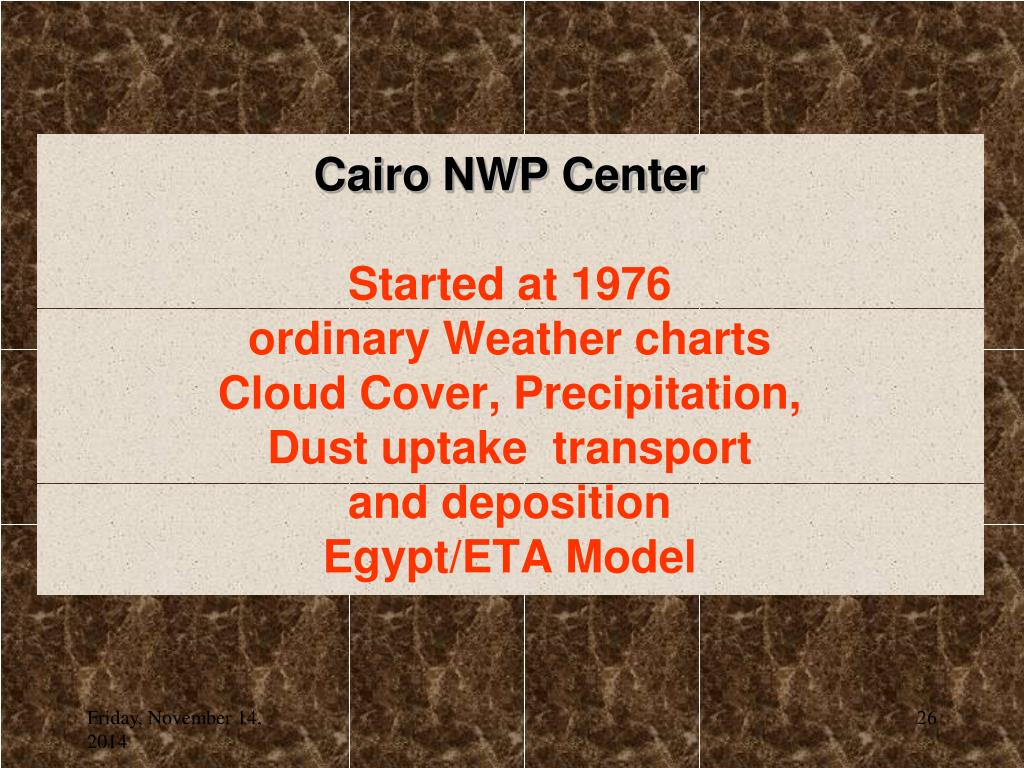 Cairo NWP Center

Started at 1976
ordinary Weather charts
Cloud Cover, Precipitation,
Dust uptake transport
and deposition
Egypt/ETA Model

Friday, November 14, 2014

26